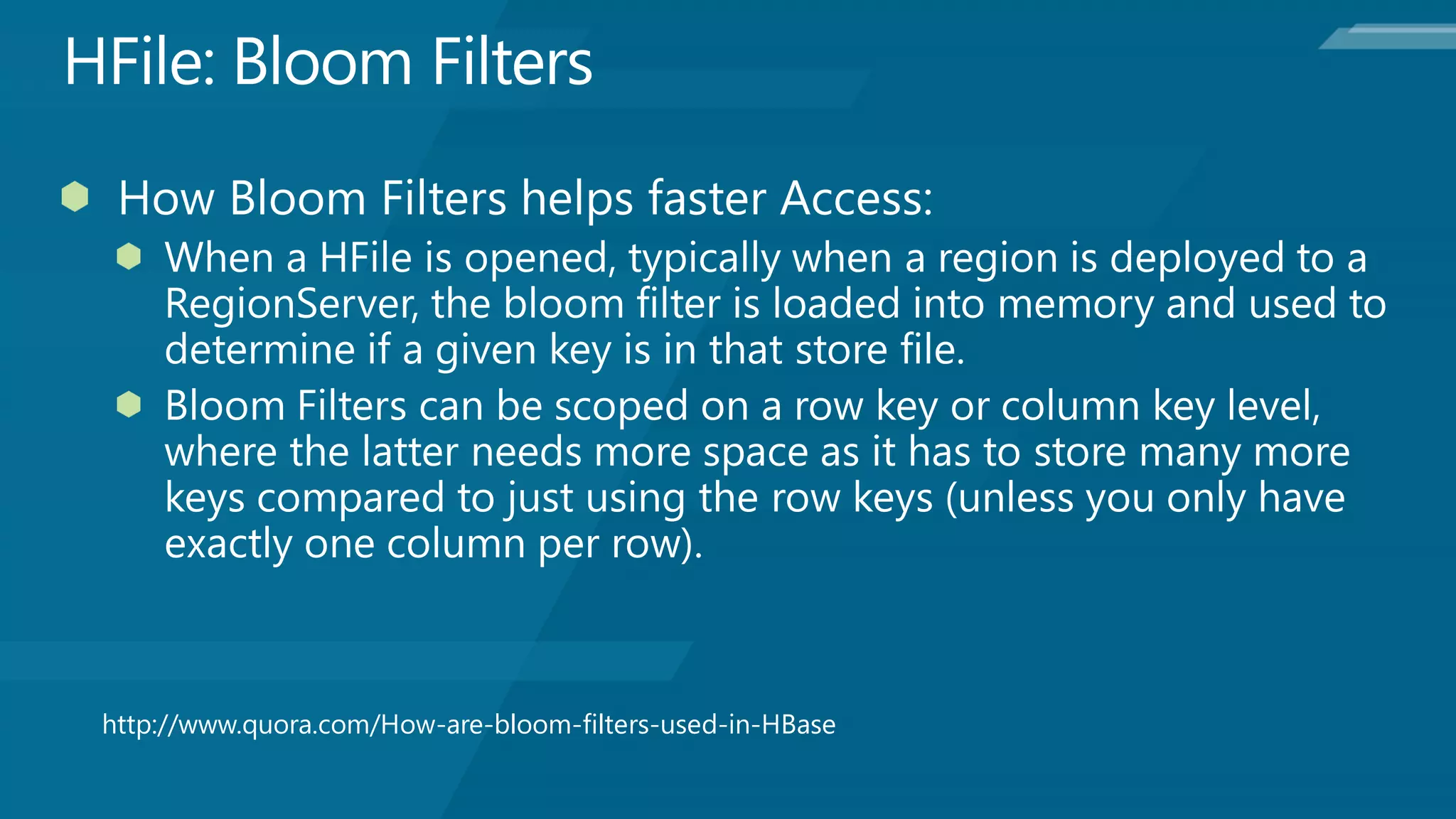 HFile: Bloom Filters

How Bloom Filters helps faster Access:

When a HFile is opened, typically when a region is deployed to a RegionServer, the bloom filter is loaded into memory and used to determine if a given key is in that store file.

Bloom Filters can be scoped on a row key or column key level, where the latter needs more space as it has to store many more keys compared to just using the row keys (unless you only have exactly one column per row).

http://www.quora.com/How-are-bloom-filters-used-in-HBase